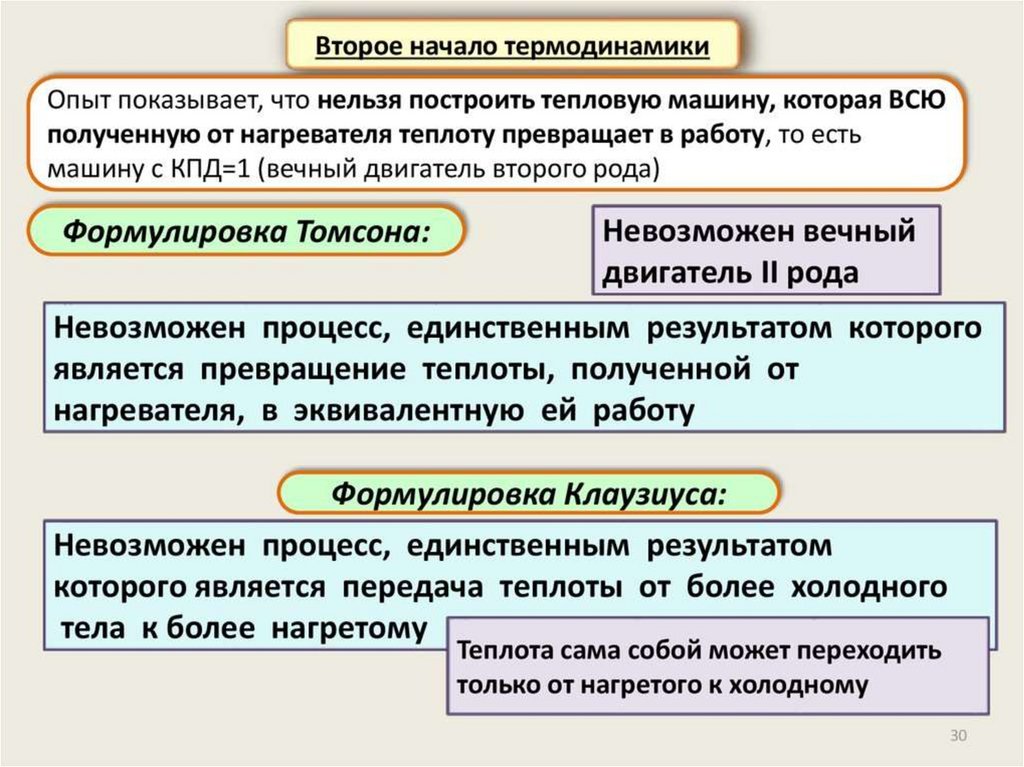 Второе начало термодинамики

Опыт показывает, что нельзя построить тепловую машину, которая ВСЮ полученную от нагревателя теплоту превращает в работу, то есть машину с КПД=1 (вечный двигатель второго рода)

Формулировка Томсона:

Невозможен вечный двигатель II рода

Невозможен процесс, единственным результатом которого является превращение теплоты, полученной от нагревателя, в эквивалентную ей работу

Формулировка Клаузиуса:

Невозможен процесс, единственным результатом которого является передача теплоты от более холодного тела к более нагретому

Теплота сама собой может переходить только от нагретого к холодному

30